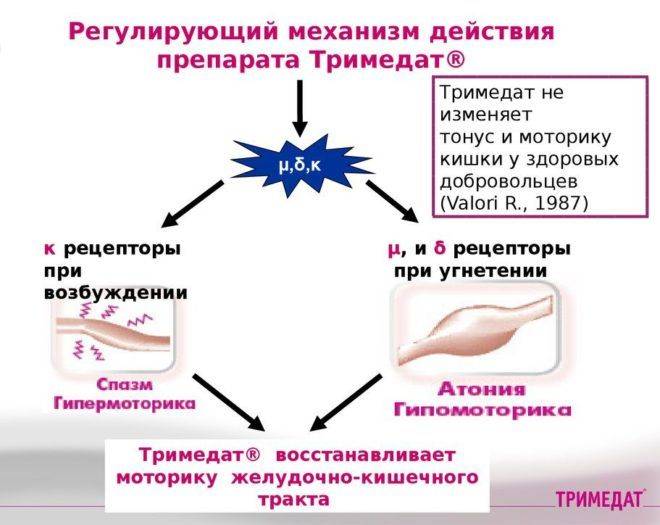 Регулирующий механизм действия препарата Тримедат®

Тримедат не изменяет тонус и моторику кишки у здоровых добровольцев (Valori R., 1987)

μ,δ,κ

κ рецепторы при возбуждении

Спазм Гипермоторика

μ, и δ рецепторы при угнетении

Атония Гипомоторика

Тримедат® восстанавливает моторику желудочно-кишечного тракта

ТРИМЕДАТ